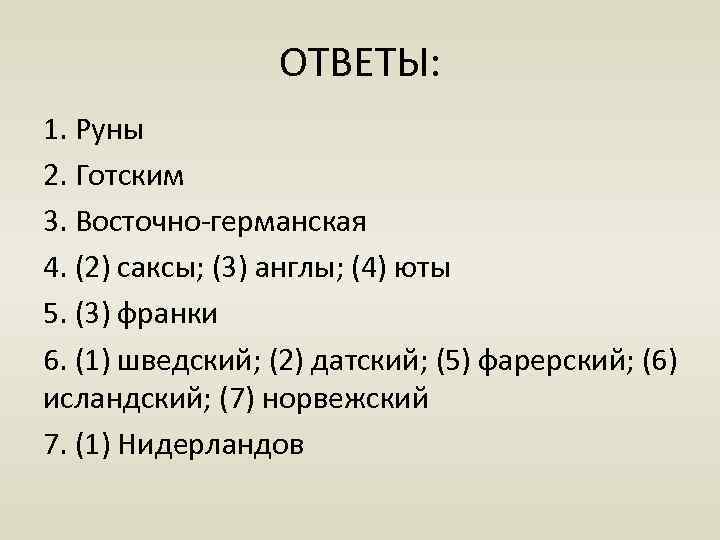 ОТВЕТЫ:

1. Руны

2. Готским

3. Восточно-германская

4. (2) саксы; (3) англы; (4) юты

5. (3) франки

6. (1) шведский; (2) датский; (5) фарерский; (6) исландский; (7) норвежский

7. (1) Нидерландов